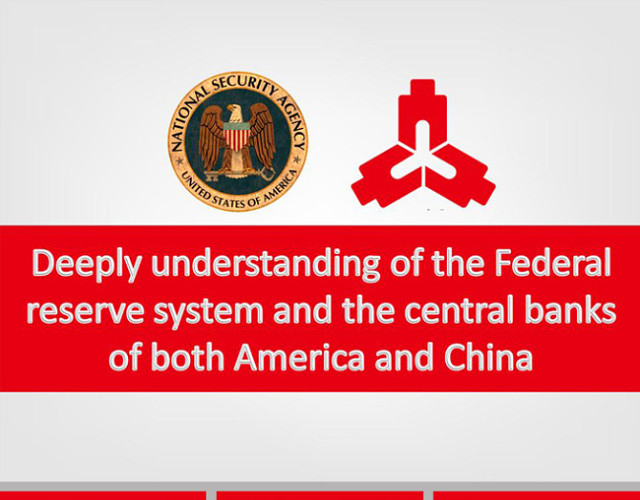 NATIONAL SECURITY AGENCY
UNITED STATES OF AMERICA

Deeply understanding of the Federal reserve system and the central banks of both America and China